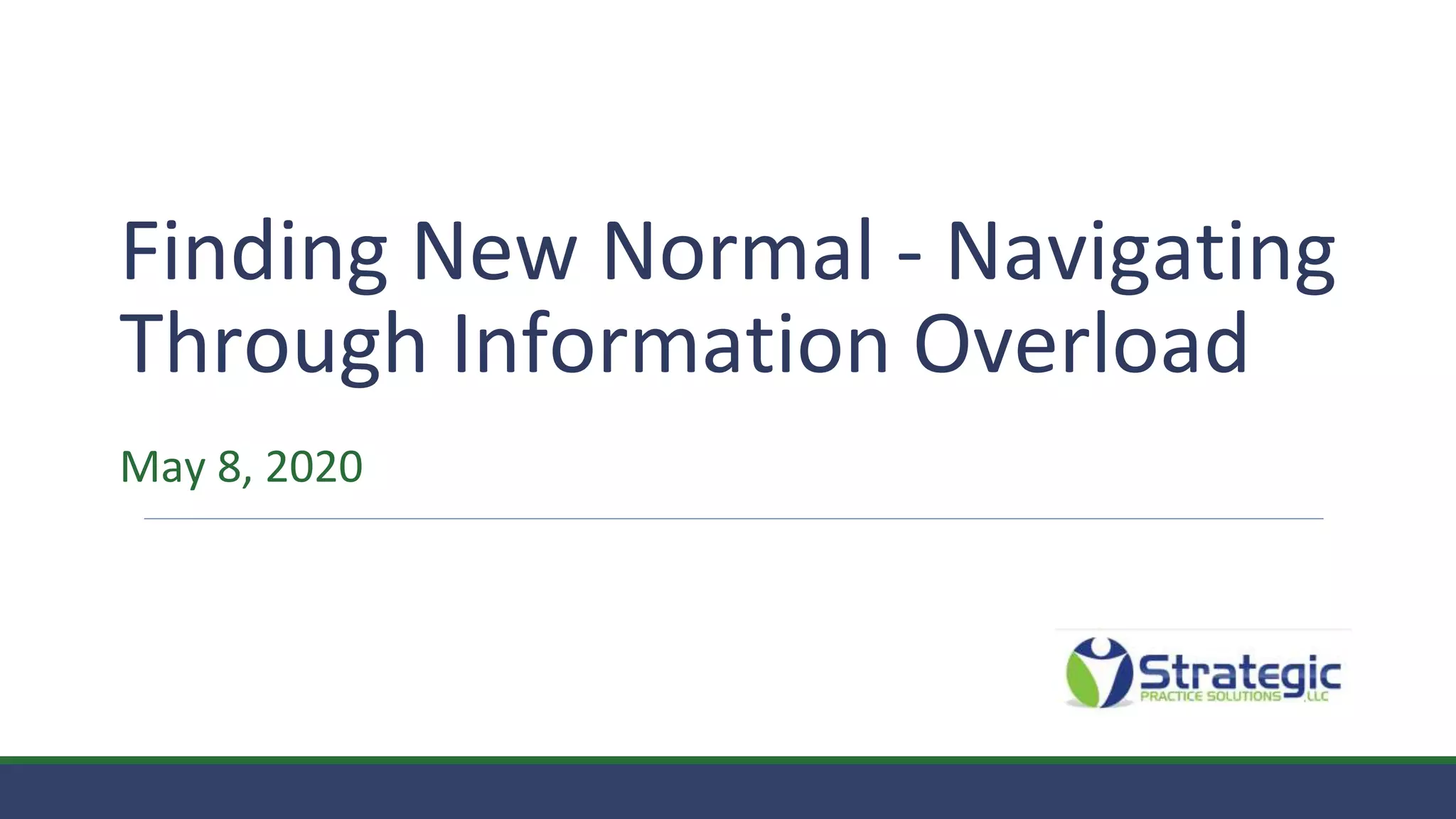 Finding New Normal - Navigating Through Information Overload

May 8, 2020

Strategic
PRACTICE SOLUTIONS, LLC